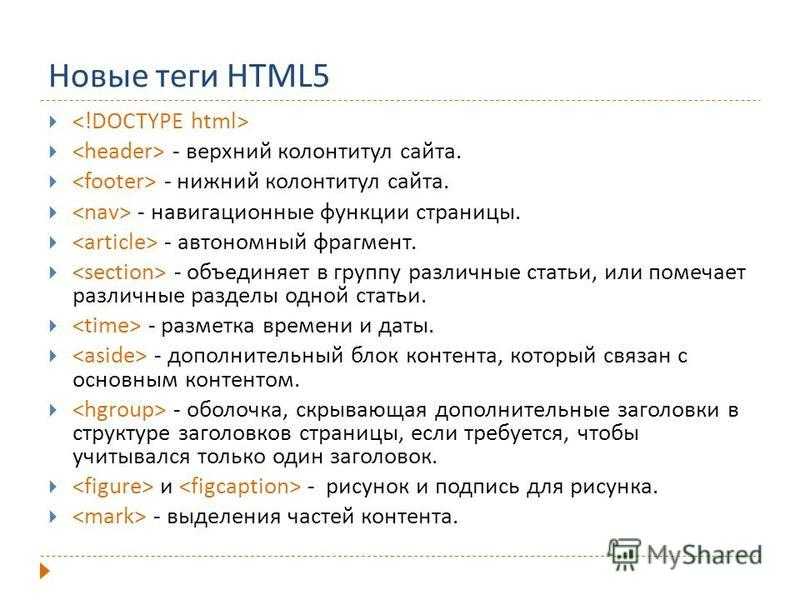 Новые теги HTML5

<!DOCTYPE html>

<header> - верхний колонтитул сайта.

<footer> - нижний колонтитул сайта.

<nav> - навигационные функции страницы.

<article> - автономный фрагмент.

<section> - объединяет в группу различные статьи, или помечает различные разделы одной статьи.

<time> - разметка времени и даты.

<aside> - дополнительный блок контента, который связан с основным контентом.

<hgroup> - оболочка, скрывающая дополнительные заголовки в структуре заголовков страницы, если требуется, чтобы учитывался только один заголовок.

<figure> и <figcaption> - рисунок и подпись для рисунка.

<mark> - выделения частей контента.

MyShared